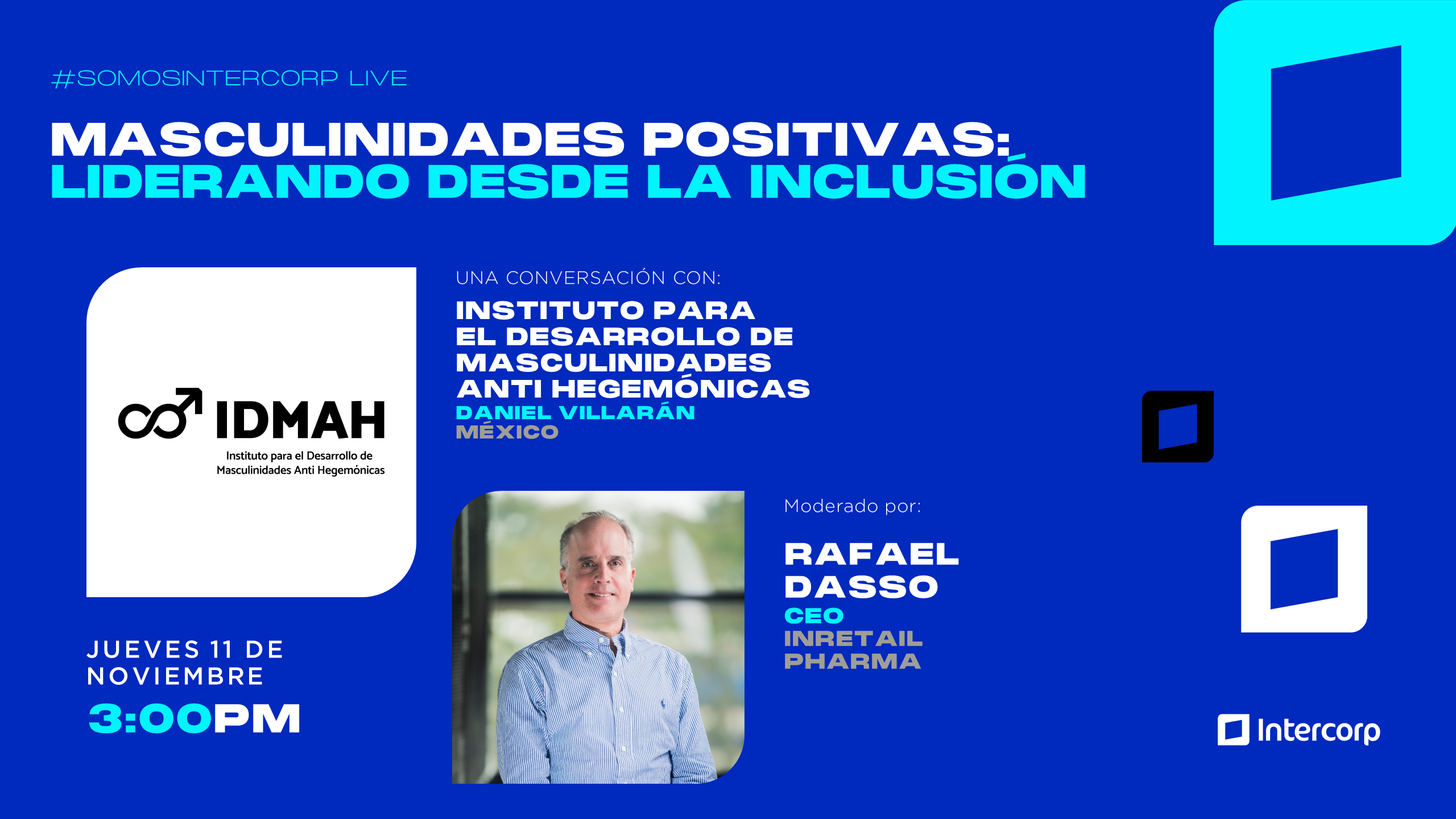 #SOMOSINTERCORP LIVE

MASCULINIDADES POSITIVAS:
LIDERANDO DESDE LA INCLUSIÓN

IDMAH
Instituto para el Desarrollo de Masculinidades Anti Hegemónicas

UNA CONVERSACIÓN CON:

INSTITUTO PARA EL DESARROLLO DE MASCULINIDADES ANTI HEGEMÓNICAS
DANIEL VILLARÁN
MÉXICO

Moderado por:

RAFAEL DASSO
CEO
INRETAIL PHARMA

JUEVES 11 DE NOVIEMBRE
3:00PM

Intercorp